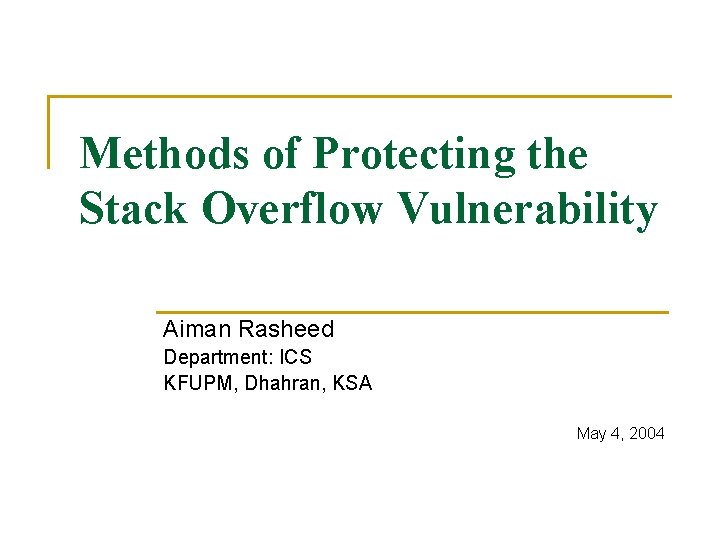 Methods of Protecting the Stack Overflow Vulnerability

Aiman Rasheed
Department: ICS
KFUPM, Dhahran, KSA

May 4, 2004